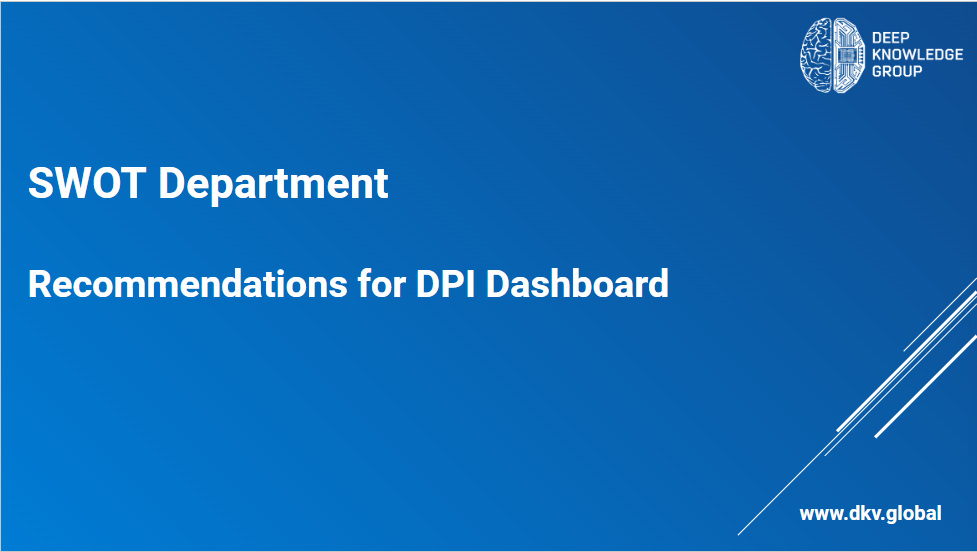 DEEP KNOWLEDGE GROUP

SWOT Department

Recommendations for DPI Dashboard

www.dkv.global